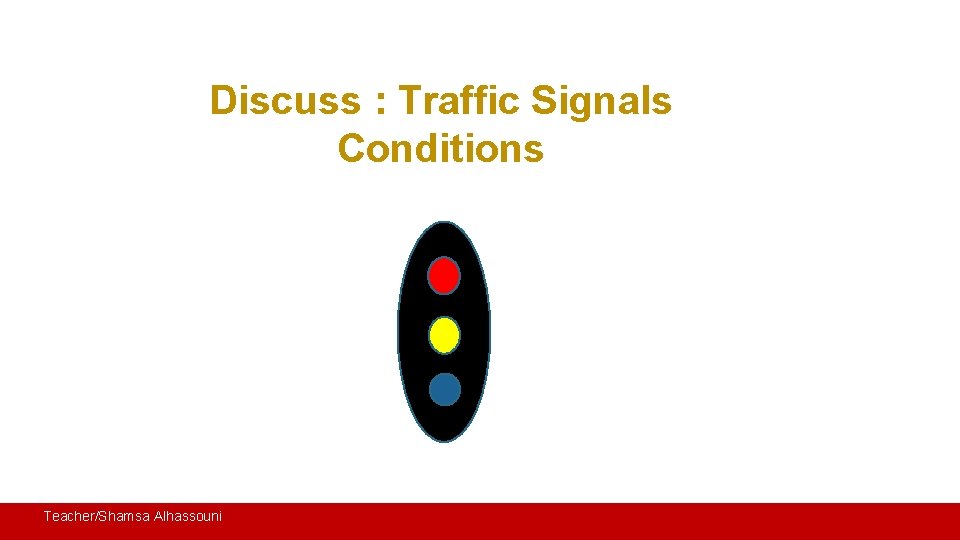 Discuss : Traffic Signals Conditions

Teacher/Shamsa Alhassouni